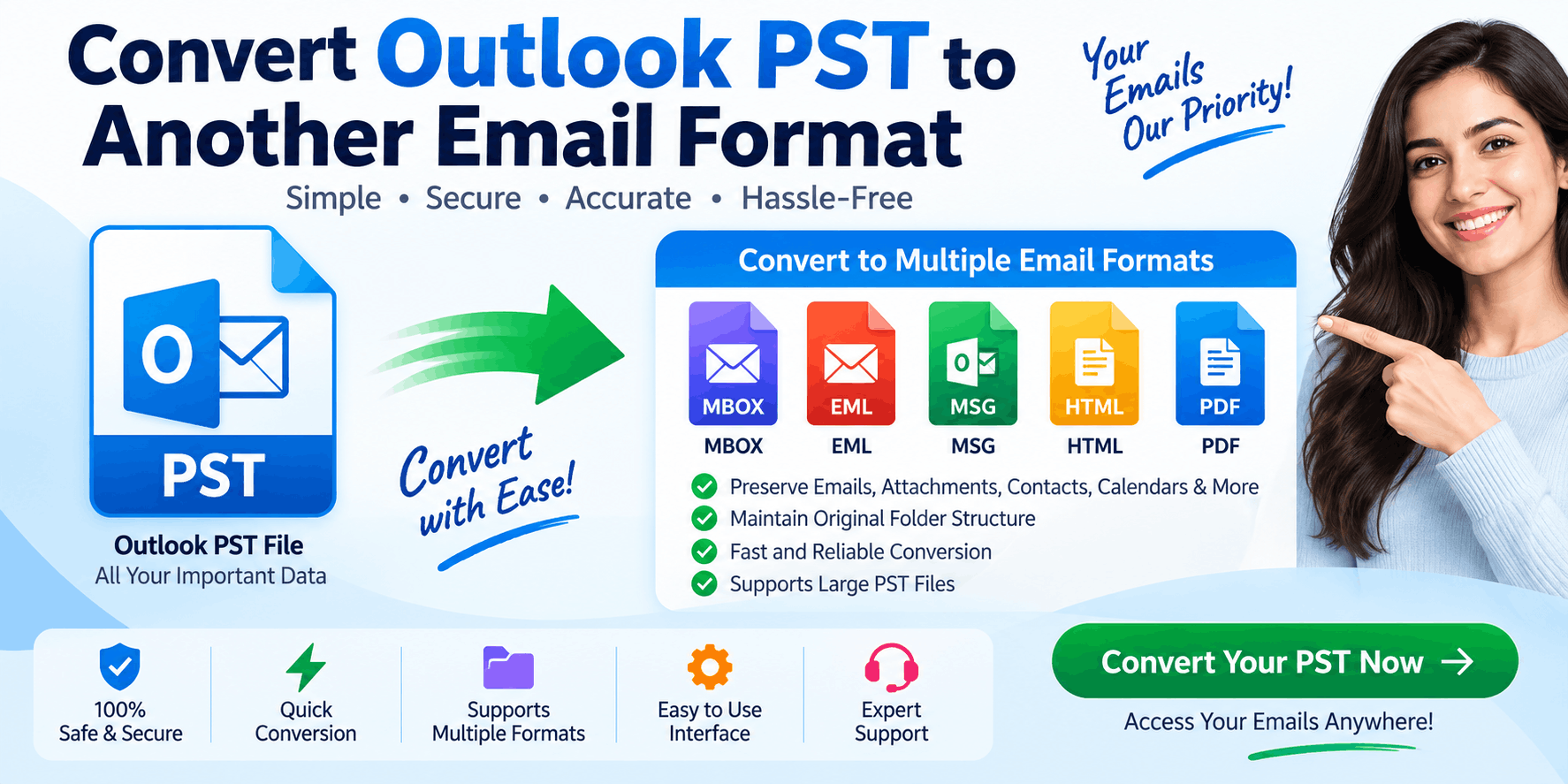 Convert Outlook PST to Another Email Format

Your Emails Our Priority!

Simple • Secure • Accurate • Hassle-Free

O

PST

Outlook PST File
All Your Important Data

Convert with Ease!

Convert to Multiple Email Formats

MBOX
MBOX

EML
EML

MSG
MSG

HTML
HTML

PDF
PDF

Preserve Emails, Attachments, Contacts, Calendars & More
Maintain Original Folder Structure
Fast and Reliable Conversion
Supports Large PST Files

100%
Safe & Secure

Quick
Conversion

Supports
Multiple Formats

Easy to Use
Interface

Expert
Support

Convert Your PST Now →

Access Your Emails Anywhere!